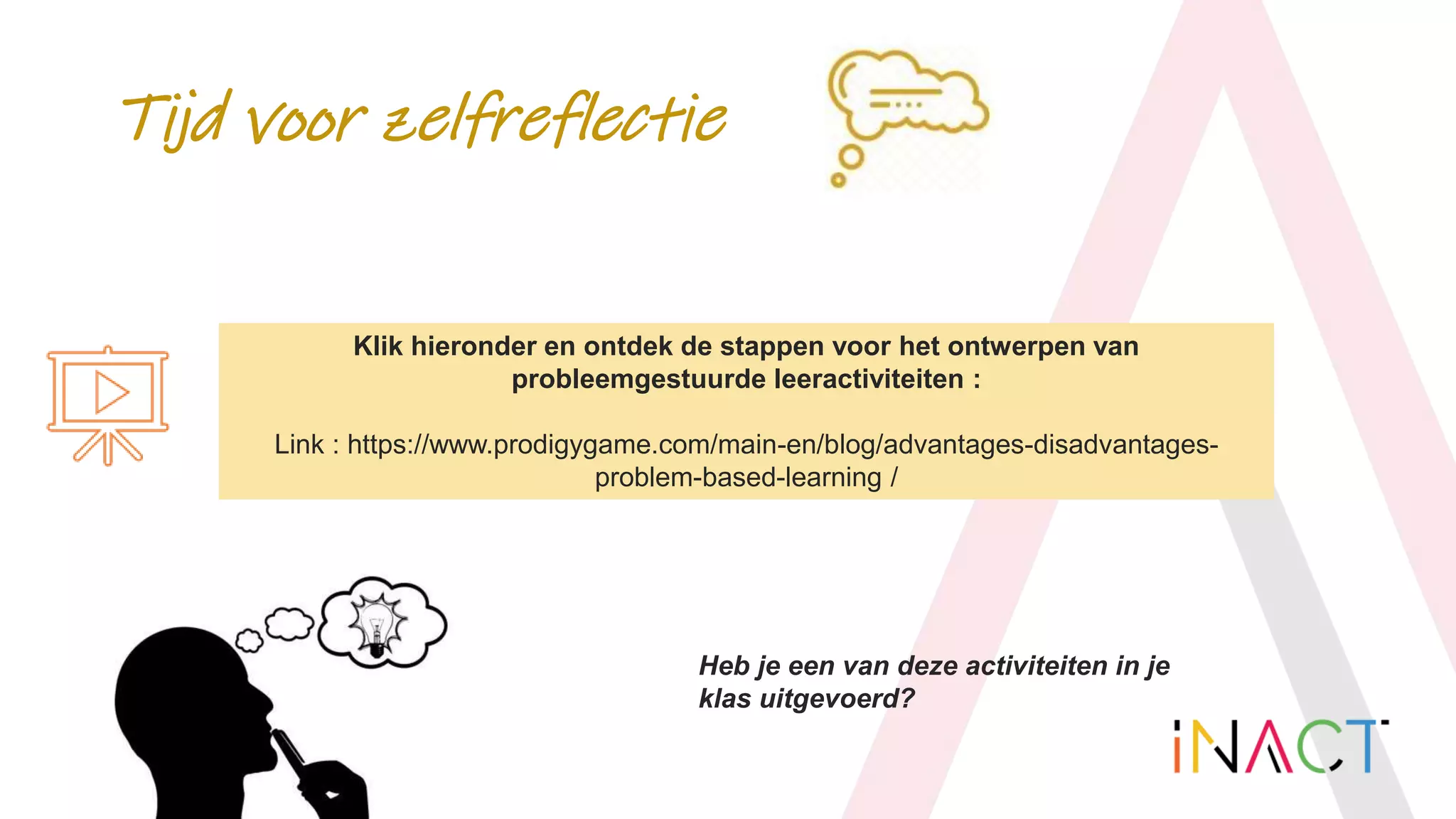 Tijd voor zelfreflectie

Klik hieronder en ontdek de stappen voor het ontwerpen van probleemgestuurde leeractiviteiten :

Link : https://www.prodigygame.com/main-en/blog/advantages-disadvantages-problem-based-learning /

Heb je een van deze activiteiten in je klas uitgevoerd?

iNACT